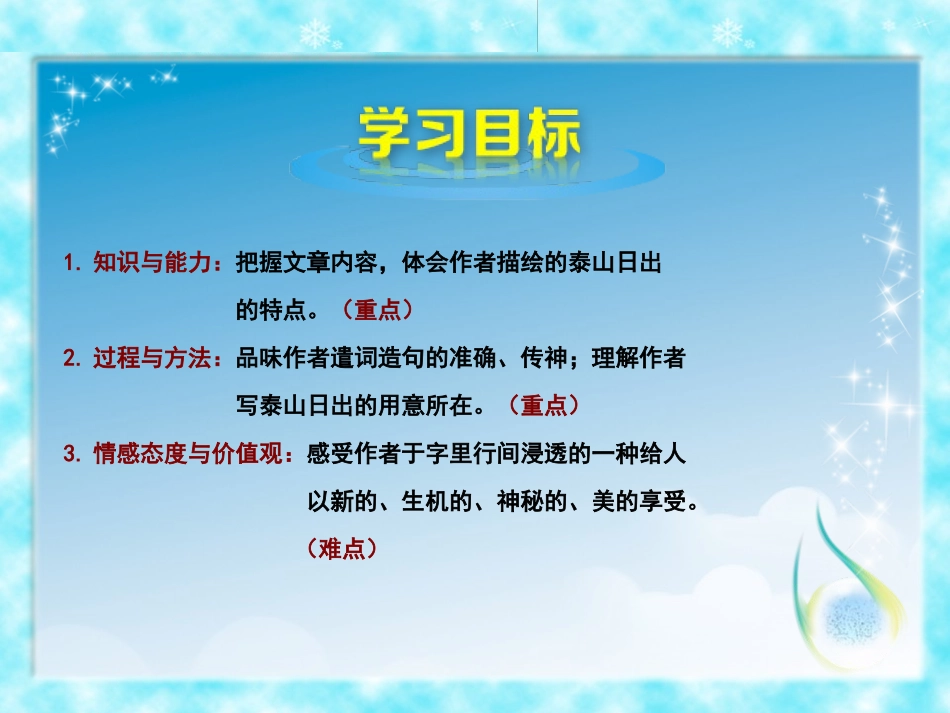 学习目标

1. 知识与能力：把握文章内容，体会作者描绘的泰山日出的特点。（重点）

2. 过程与方法：品味作者遣词造句的准确、传神；理解作者写泰山日出的用意所在。（重点）

3. 情感态度与价值观：感受作者于字里行间浸透的一种给人以新的、生机的、神秘的、美的享受。（难点）